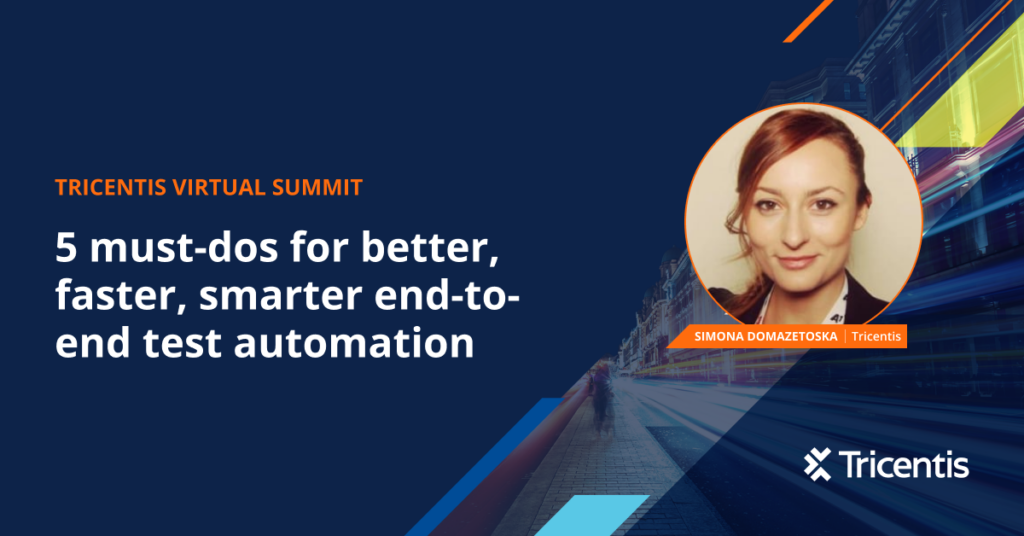 TRICENTIS VIRTUAL SUMMIT

5 must-dos for better, faster, smarter end-to-end test automation

SIMONA DOMAZETOSKA | Tricentis

Tricentis